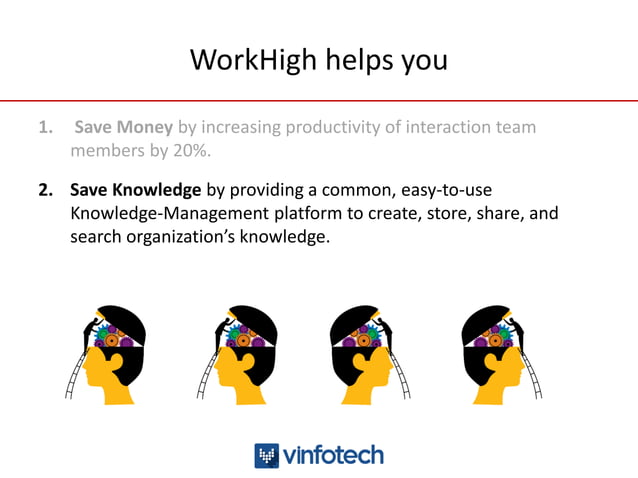 WorkHigh helps you

1. Save Money by increasing productivity of interaction team members by 20%.

2. Save Knowledge by providing a common, easy-to-use Knowledge-Management platform to create, store, share, and search organization's knowledge.

vinfotech